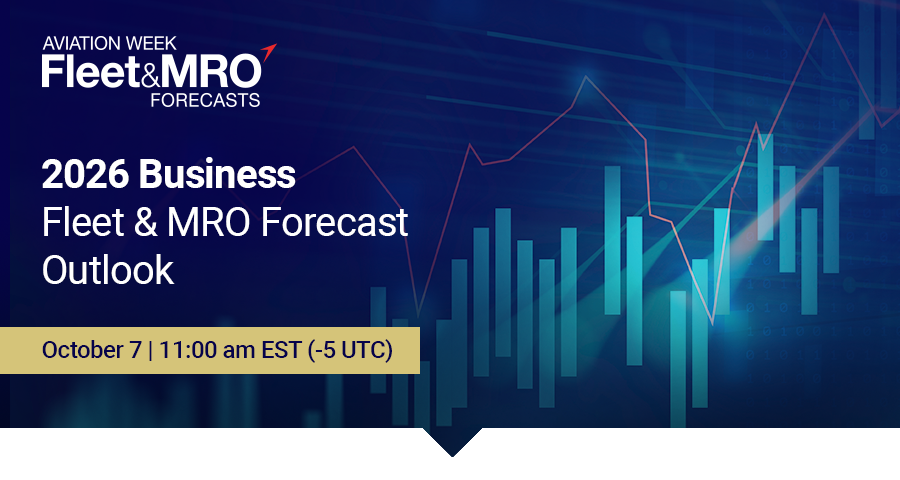 AVIATION WEEK
Fleet&MRO
FORECASTS

2026 Business
Fleet & MRO Forecast Outlook

October 7 | 11:00 am EST (-5 UTC)